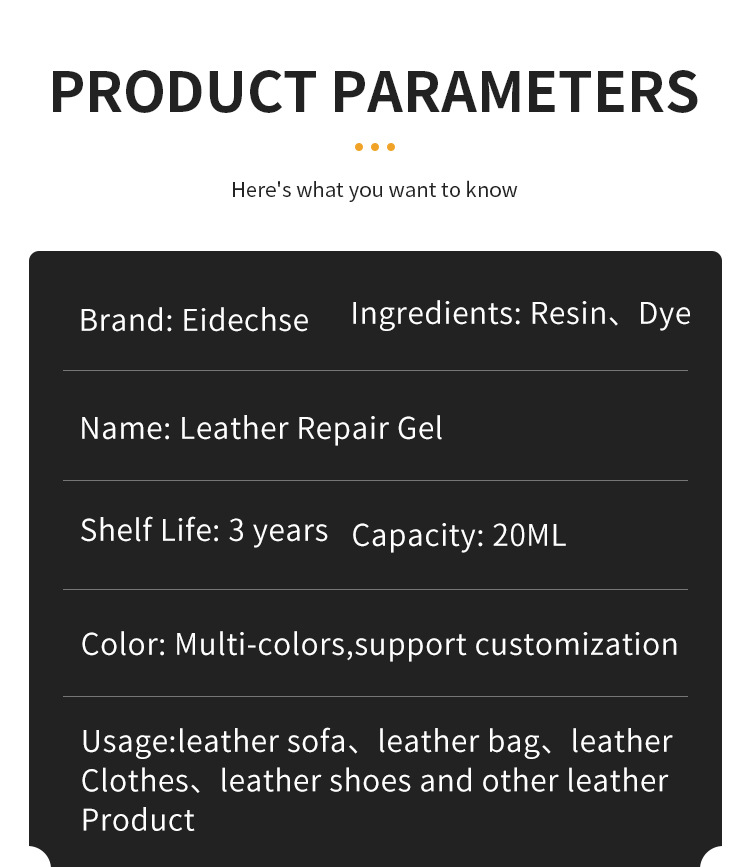 PRODUCT PARAMETERS

Here's what you want to know

Brand: Eidechse Ingredients: Resin、Dye

Name: Leather Repair Gel

Shelf Life: 3 years Capacity: 20ML

Color: Multi-colors,support customization

Usage:leather sofa、leather bag、leather Clothes、leather shoes and other leather Product